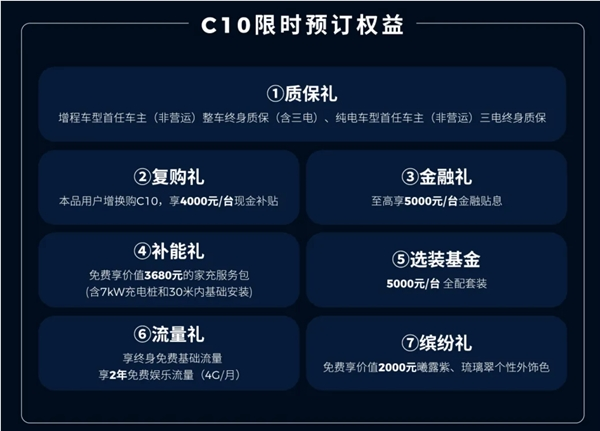 C10限时预订权益

①质保礼
增程车型首任车主（非营运）整车终身质保（含三电）、纯电车型首任车主（非营运）三电终身质保

②复购礼
本品用户增换购C10，享4000元/台现金补贴

③金融礼
至高享5000元/台金融贴息

④补能礼
免费享价值3680元的家充服务包
(含7kW充电桩和30米内基础安装)

⑤选装基金
5000元/台 全配套装

⑥流量礼
享终身免费基础流量
享2年免费娱乐流量（4G/月）

⑦缤纷礼
免费享价值2000元曦露紫、琉璃翠个性外饰色